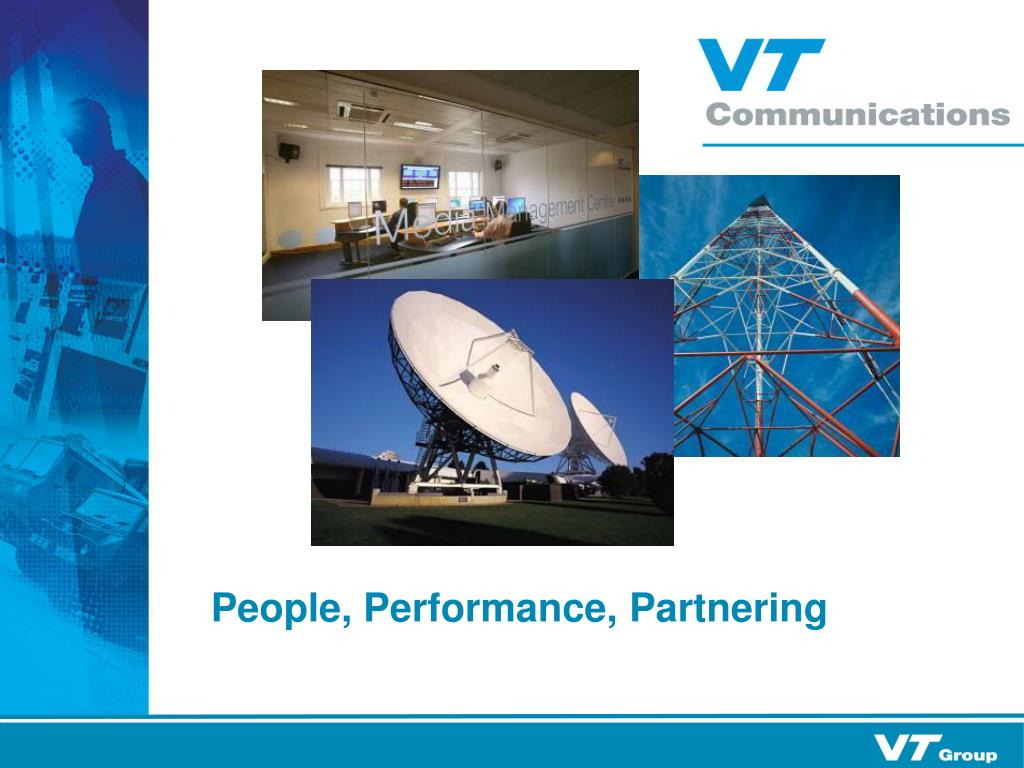 VT
Communications

Media Management Centre

People, Performance, Partnering

VT Group